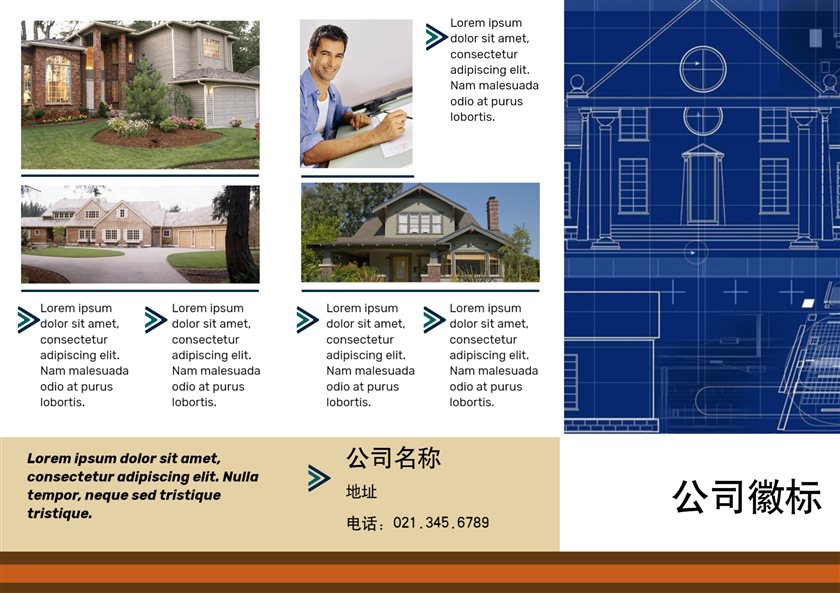 Lorem ipsum dolor sit amet, consectetur adipiscing elit. Nam malesuada odio at purus lobortis.

Lorem ipsum dolor sit amet, consectetur adipiscing elit. Nam malesuada odio at purus lobortis.

Lorem ipsum dolor sit amet, consectetur adipiscing elit. Nam malesuada odio at purus lobortis.

Lorem ipsum dolor sit amet, consectetur adipiscing elit. Nam malesuada odio at purus lobortis.

Lorem ipsum dolor sit amet, consectetur adipiscing elit. Nam malesuada odio at purus lobortis.

Lorem ipsum dolor sit amet, consectetur adipiscing elit. Nulla tempor, neque sed tristique tristique.

公司名称

地址

电话：021.345.6789

公司徽标